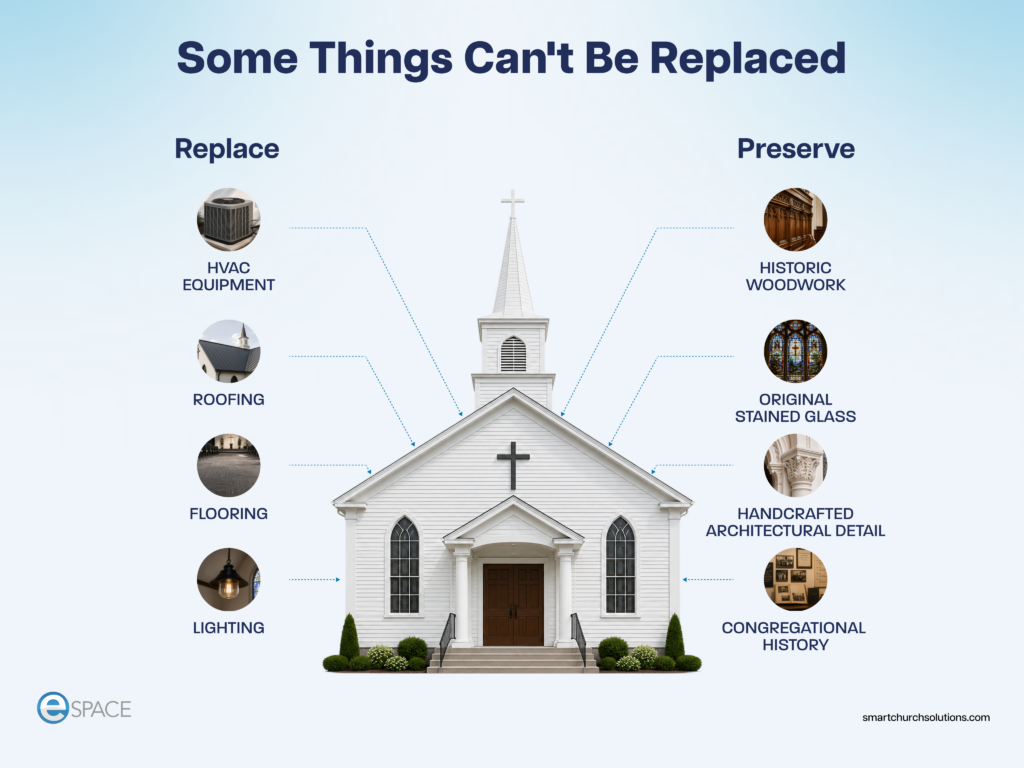 Some Things Can't Be Replaced

Replace

HVAC EQUIPMENT

ROOFING

FLOORING

LIGHTING

Preserve

HISTORIC WOODWORK

ORIGINAL STAINED GLASS

HANDCRAFTED ARCHITECTURAL DETAIL

CONGREGATIONAL HISTORY

eSPACE

smartchurchsolutions.com